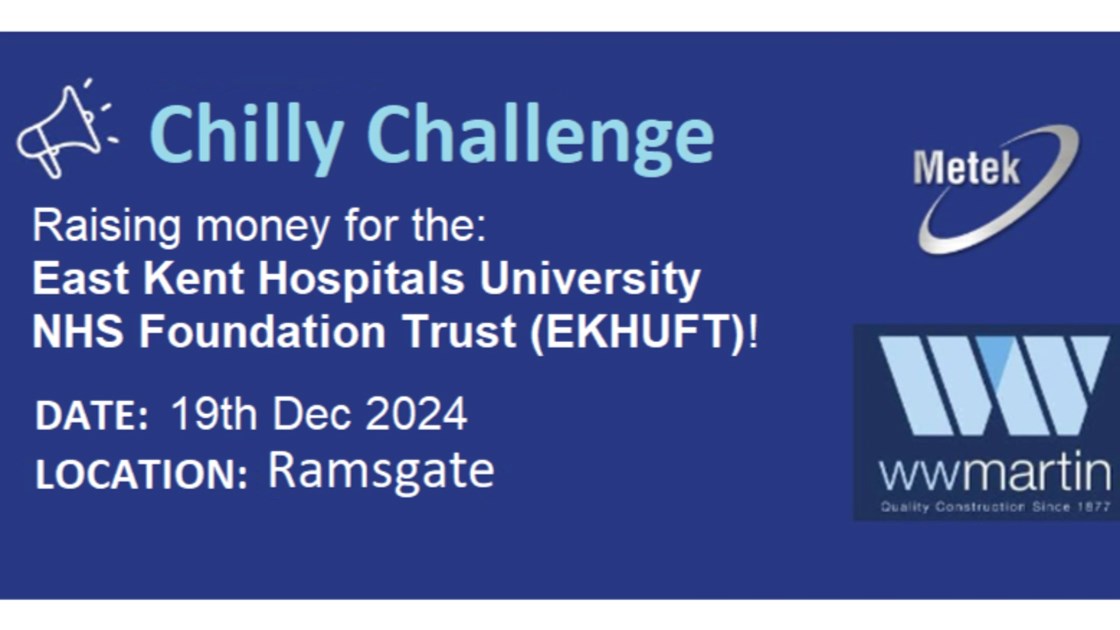 Chilly Challenge

Raising money for the:
East Kent Hospitals University NHS Foundation Trust (EKHUFT)!

DATE: 19th Dec 2024
LOCATION: Ramsgate

Metek

wwmartin
Quality Construction Since 1877